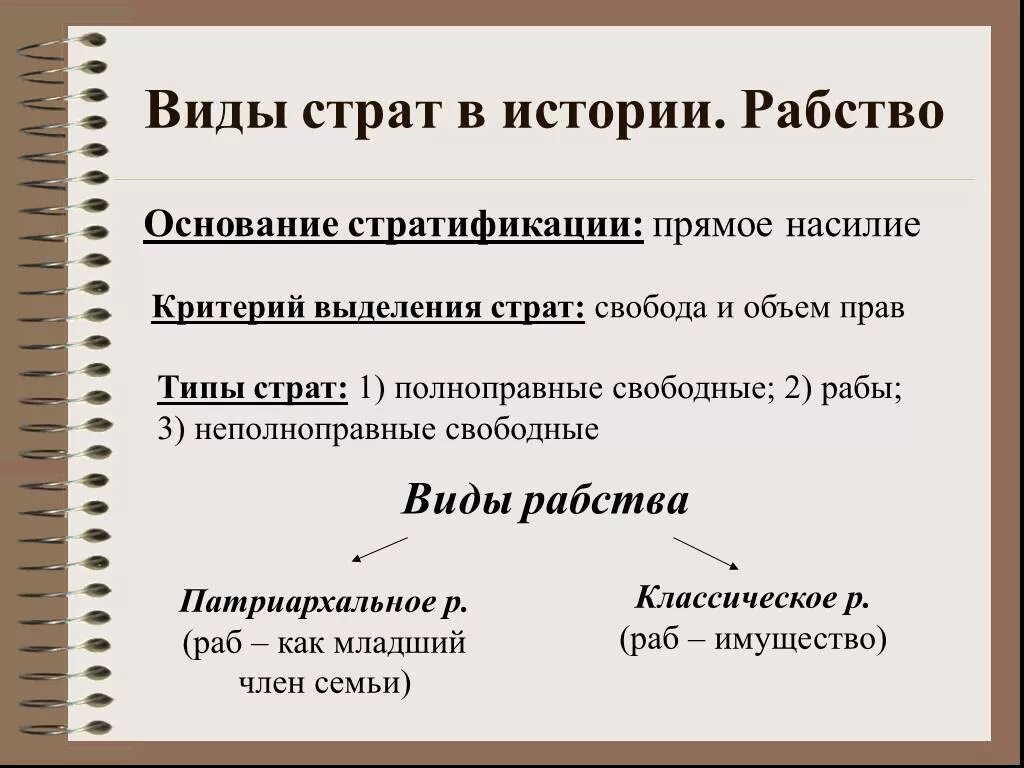 Виды страт в истории. Рабство

Основание стратификации: прямое насилие

Критерий выделения страт: свобода и объем прав

Типы страт: 1) полноправные свободные; 2) рабы; 3) неполноправные свободные

Виды рабства

Патриархальное р.
(раб – как младший член семьи)

Классическое р.
(раб – имущество)